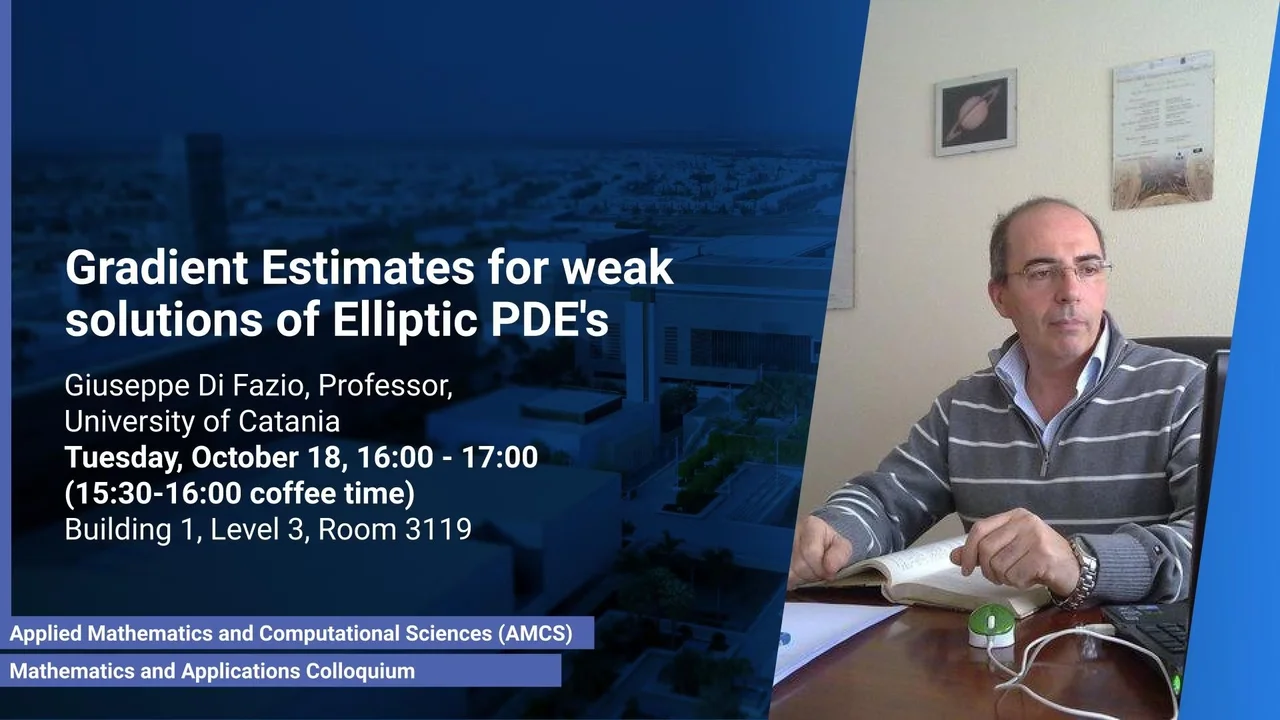 Gradient Estimates for weak solutions of Elliptic PDE's

Giuseppe Di Fazio, Professor, University of Catania
Tuesday, October 18, 16:00 - 17:00
(15:30-16:00 coffee time)
Building 1, Level 3, Room 3119

Applied Mathematics and Computational Sciences (AMCS)
Mathematics and Applications Colloquium